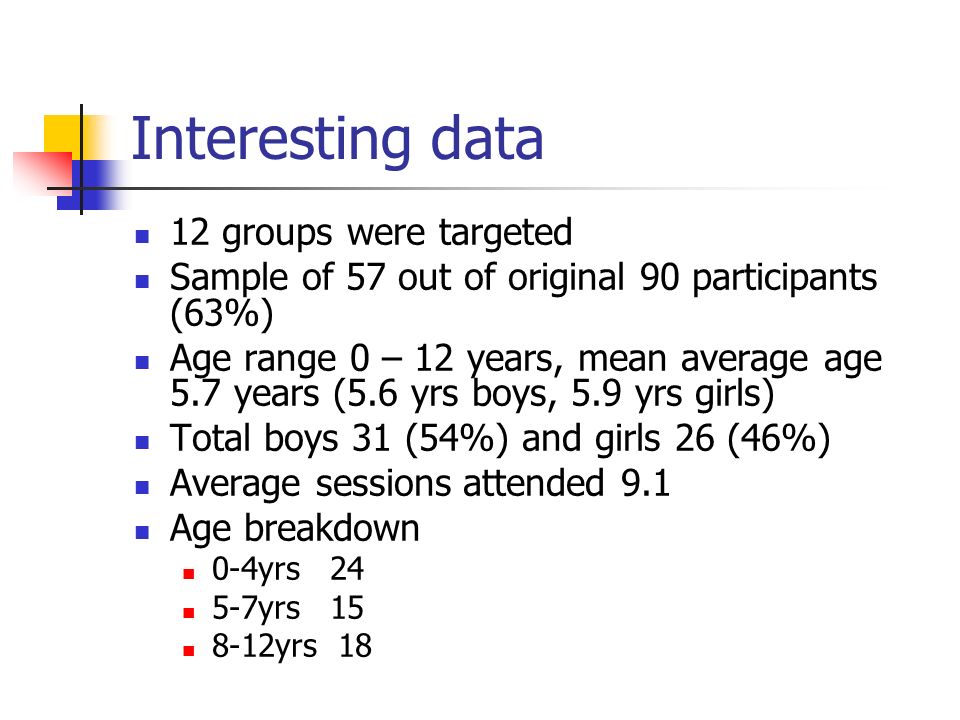 Interesting data

- 12 groups were targeted
- Sample of 57 out of original 90 participants (63%)
- Age range 0 – 12 years, mean average age 5.7 years (5.6 yrs boys, 5.9 yrs girls)
- Total boys 31 (54%) and girls 26 (46%)
- Average sessions attended 9.1
- Age breakdown
  - 0-4yrs 24
  - 5-7yrs 15
  - 8-12yrs 18